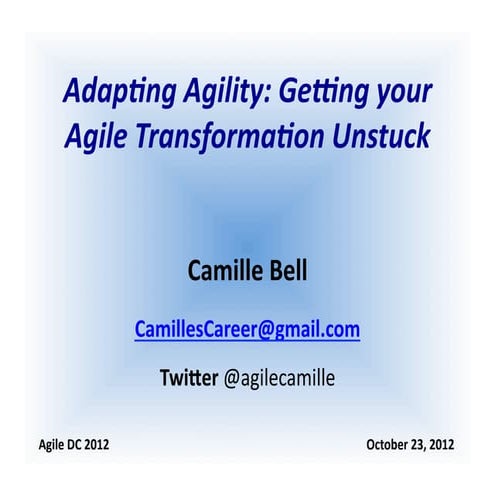 Adapting Agility: Getting your Agile Transformation Unstuck

Camille Bell

CamillesCareer@gmail.com

Twitter @agilecamille

Agile DC 2012

October 23, 2012